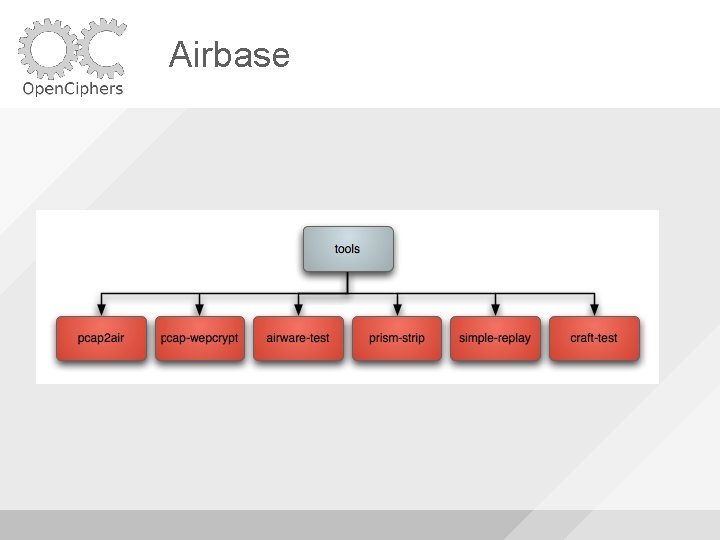 OpenCiphers

Airbase

tools

pcap2air

pcap-wepcrypt

airware-test

prism-strip

simple-replay

craft-test